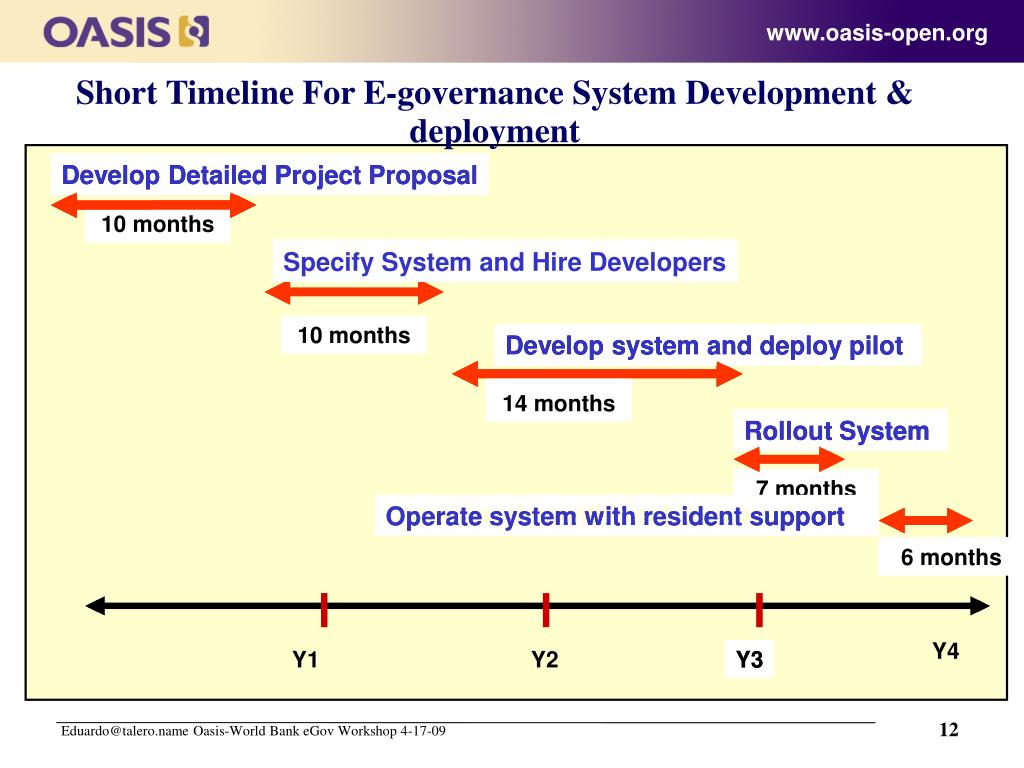 OASIS

www.oasis-open.org

Short Timeline For E-governance System Development & deployment

Develop Detailed Project Proposal

10 months

Specify System and Hire Developers

10 months

Develop system and deploy pilot

14 months

Rollout System

7 months

Operate system with resident support

6 months

Y1

Y2

Y3

Y4

Eduardo@talero.name Oasis-World Bank eGov Workshop 4-17-09

12